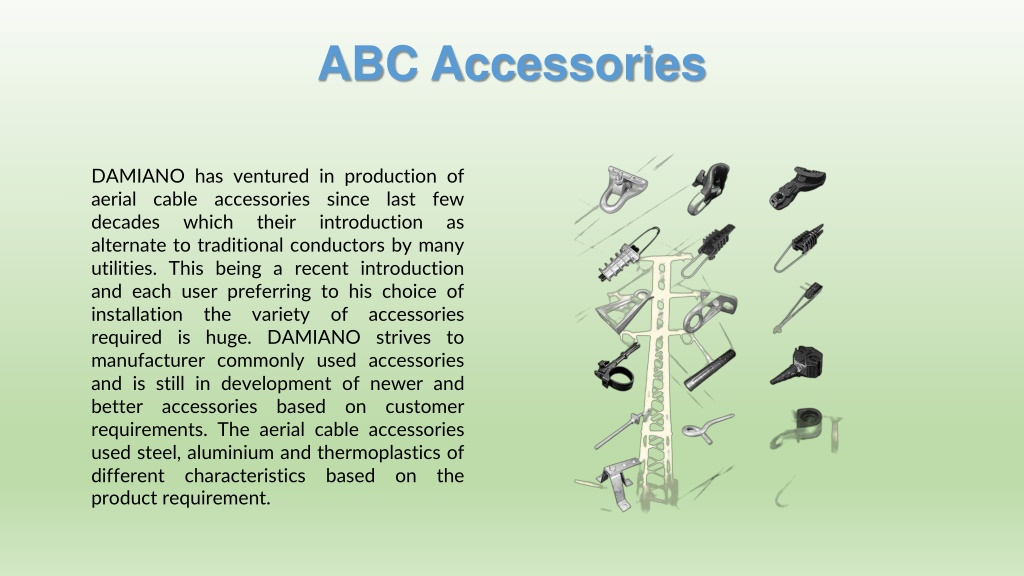 ABC Accessories

DAMIANO has ventured in production of aerial cable accessories since last few decades which their introduction as alternate to traditional conductors by many utilities. This being a recent introduction and each user preferring to his choice of installation the variety of accessories required is huge. DAMIANO strives to manufacturer commonly used accessories and is still in development of newer and better accessories based on customer requirements. The aerial cable accessories used steel, aluminium and thermoplastics of different characteristics based on the product requirement.